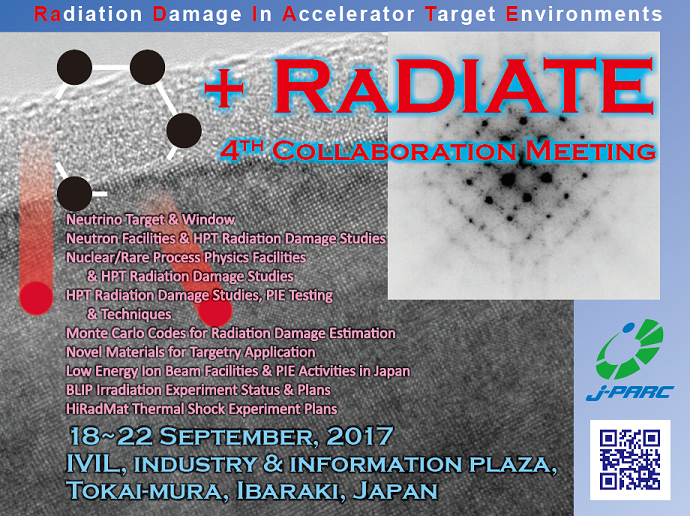 Radiation Damage In Accelerator Target Environments

+ RADIATE

4TH COLLABORATION MEETING

Neutrino Target & Window
Neutron Facilities & HPT Radiation Damage Studies
Nuclear/Rare Process Physics Facilities & HPT Radiation Damage Studies
HPT Radiation Damage Studies, PIE Testing & Techniques
Monte Carlo Codes for Radiation Damage Estimation
Novel Materials for Targetry Application
Low Energy Ion Beam Facilities & PIE Activities in Japan
BLIP Irradiation Experiment Status & Plans
HiRadMat Thermal Shock Experiment Plans

18~22 SEPTEMBER, 2017
IVIL, INDUSTRY & INFORMATION PLAZA, TOKAI-MURA, IBARAKI, JAPAN

J-PARC